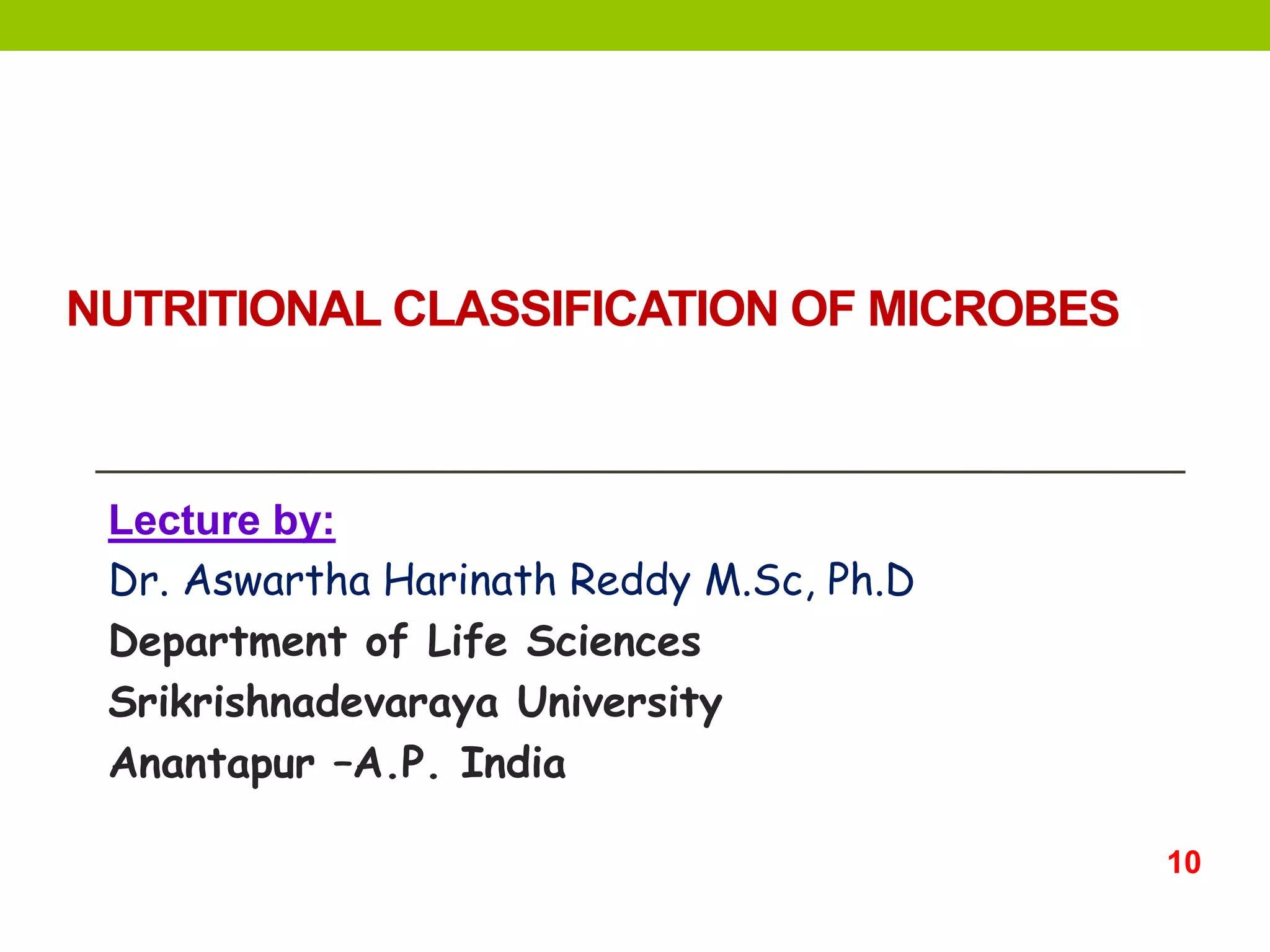 NUTRITIONAL CLASSIFICATION OF MICROBES

Lecture by:
Dr. Aswartha Harinath Reddy M.Sc, Ph.D
Department of Life Sciences
Srikrishnadevaraya University
Anantapur –A.P. India

10